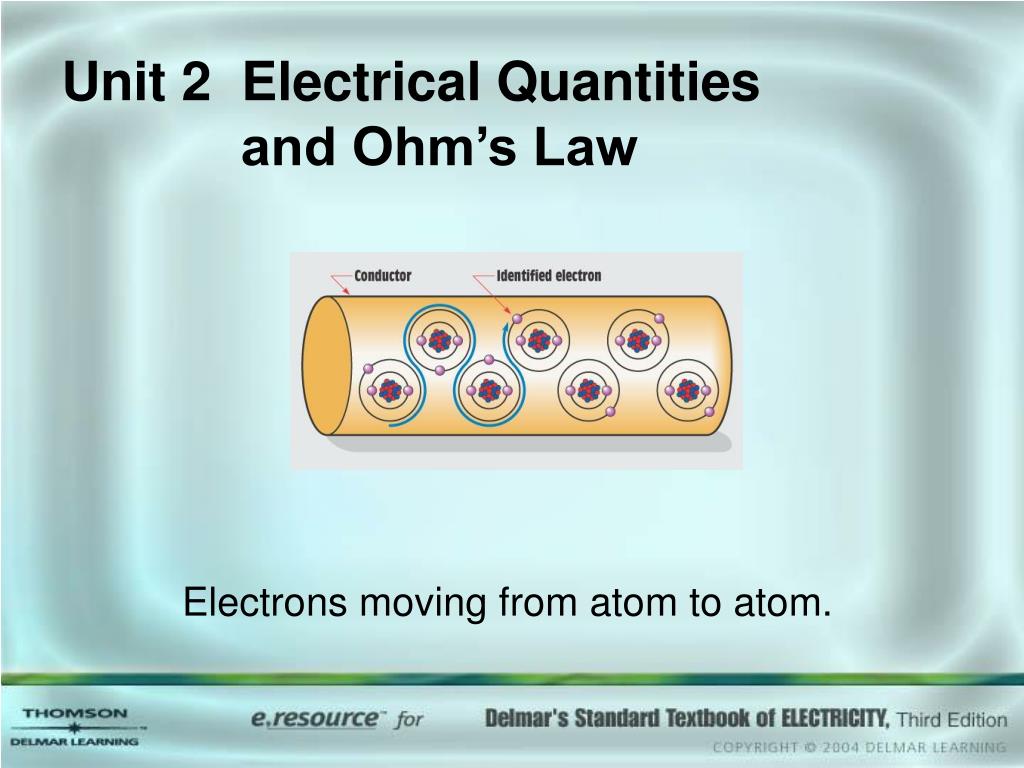 Unit 2 Electrical Quantities and Ohm's Law

Conductor

Identified electron

Electrons moving from atom to atom.

THOMSON
DELMAR LEARNING

e.resource™ for Delmar's Standard Textbook of ELECTRICITY, Third Edition

COPYRIGHT © 2004 DELMAR LEARNING